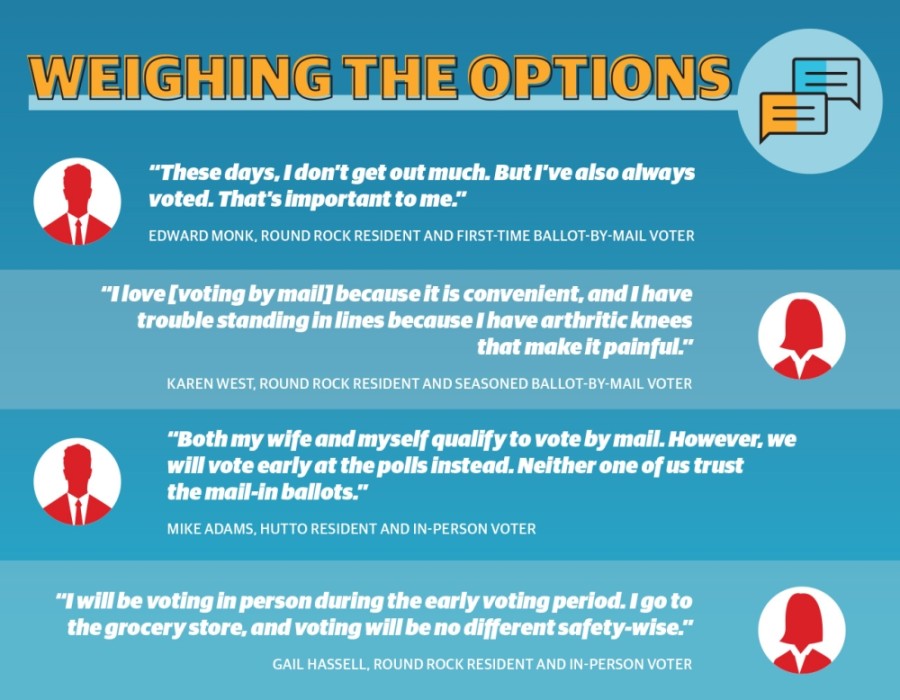 WEIGHING THE OPTIONS

"These days, I don't get out much. But I've also always voted. That's important to me."

EDWARD MONK, ROUND ROCK RESIDENT AND FIRST-TIME BALLOT-BY-MAIL VOTER

"I love [voting by mail] because it is convenient, and I have trouble standing in lines because I have arthritic knees that make it painful."

KAREN WEST, ROUND ROCK RESIDENT AND SEASONED BALLOT-BY-MAIL VOTER

"Both my wife and myself qualify to vote by mail. However, we will vote early at the polls instead. Neither one of us trust the mail-in ballots."

MIKE ADAMS, HUTTO RESIDENT AND IN-PERSON VOTER

"I will be voting in person during the early voting period. I go to the grocery store, and voting will be no different safety-wise."

GAIL HASSELL, ROUND ROCK RESIDENT AND IN-PERSON VOTER